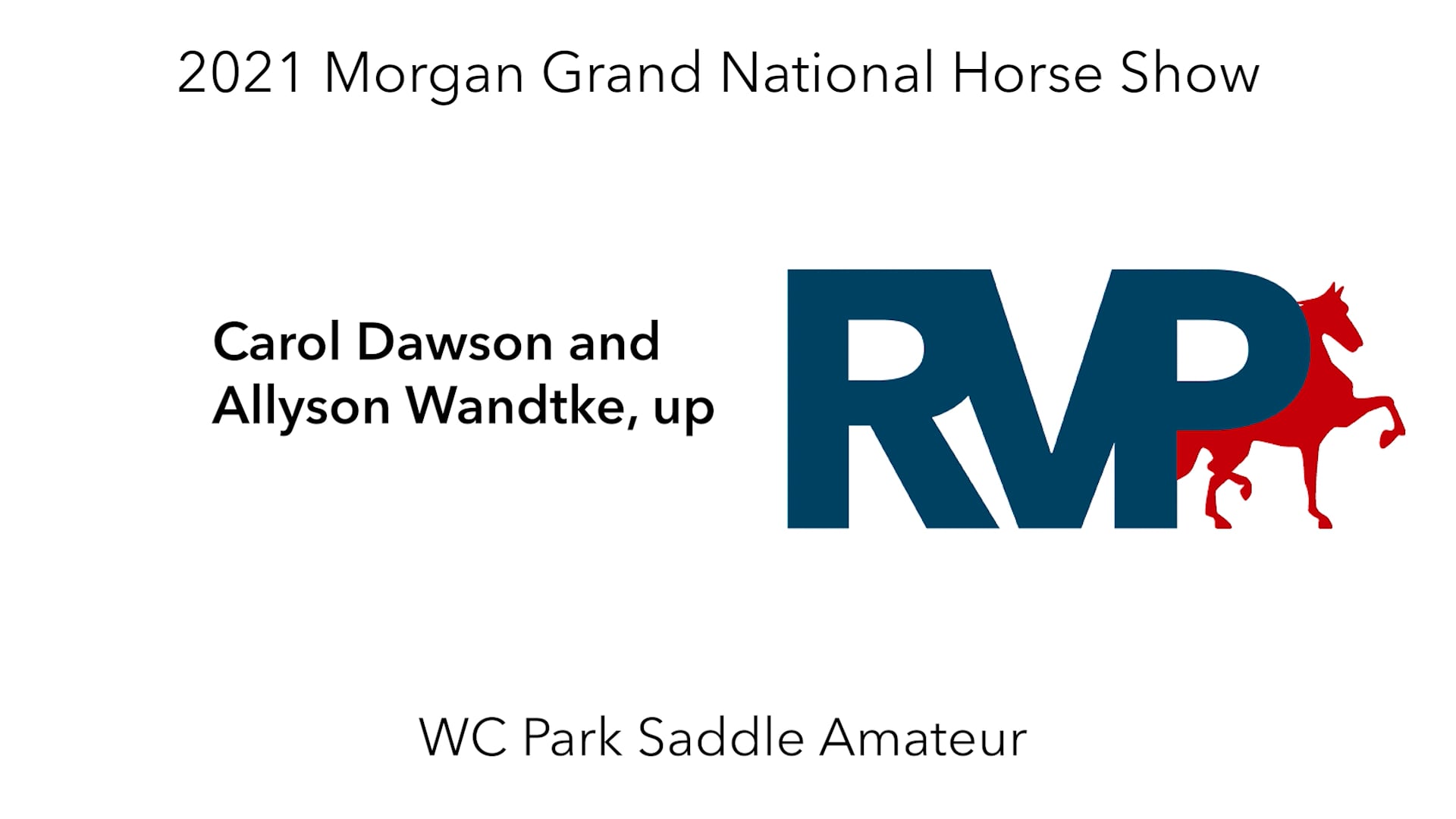 2021 Morgan Grand National Horse Show

Carol Dawson and Allyson Wandtke, up

RVP

WC Park Saddle Amateur